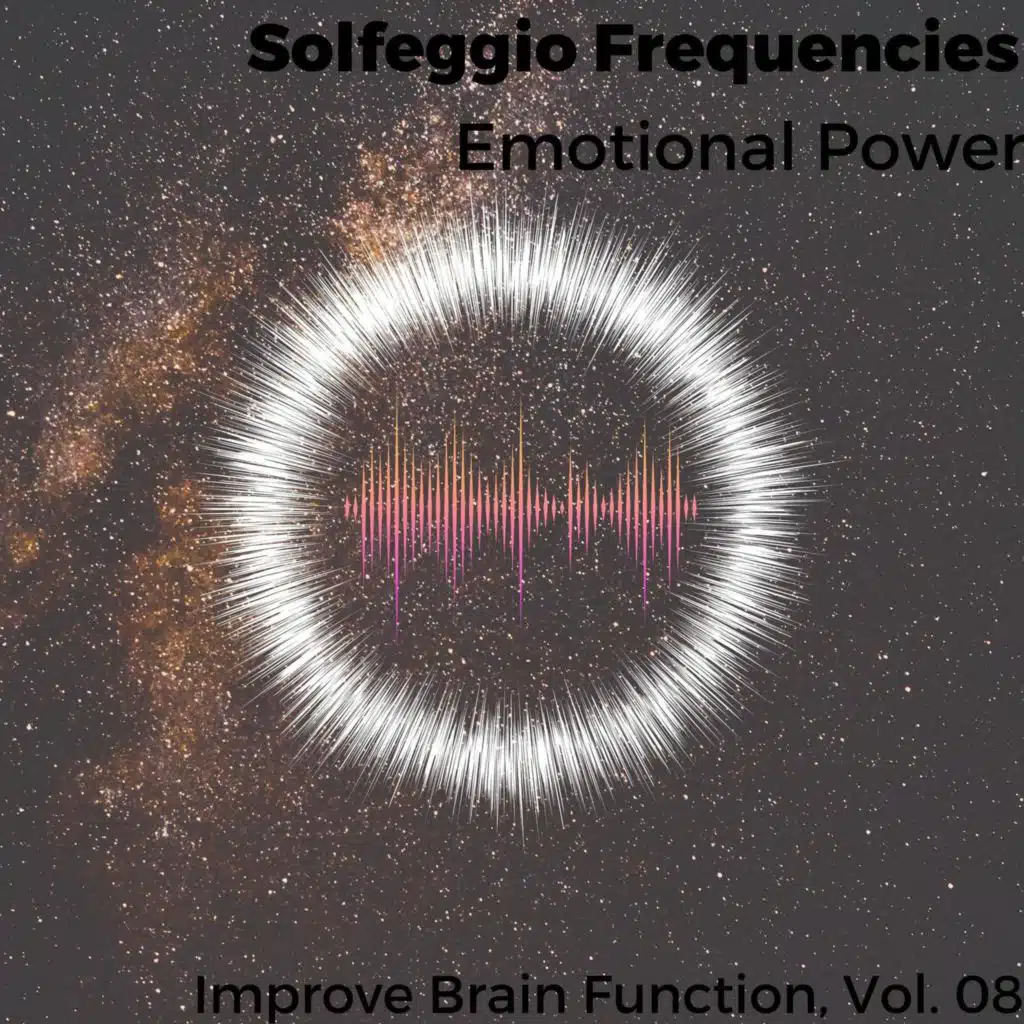 Solfeggio Frequencies
Emotional Power

Improve Brain Function, Vol. 08